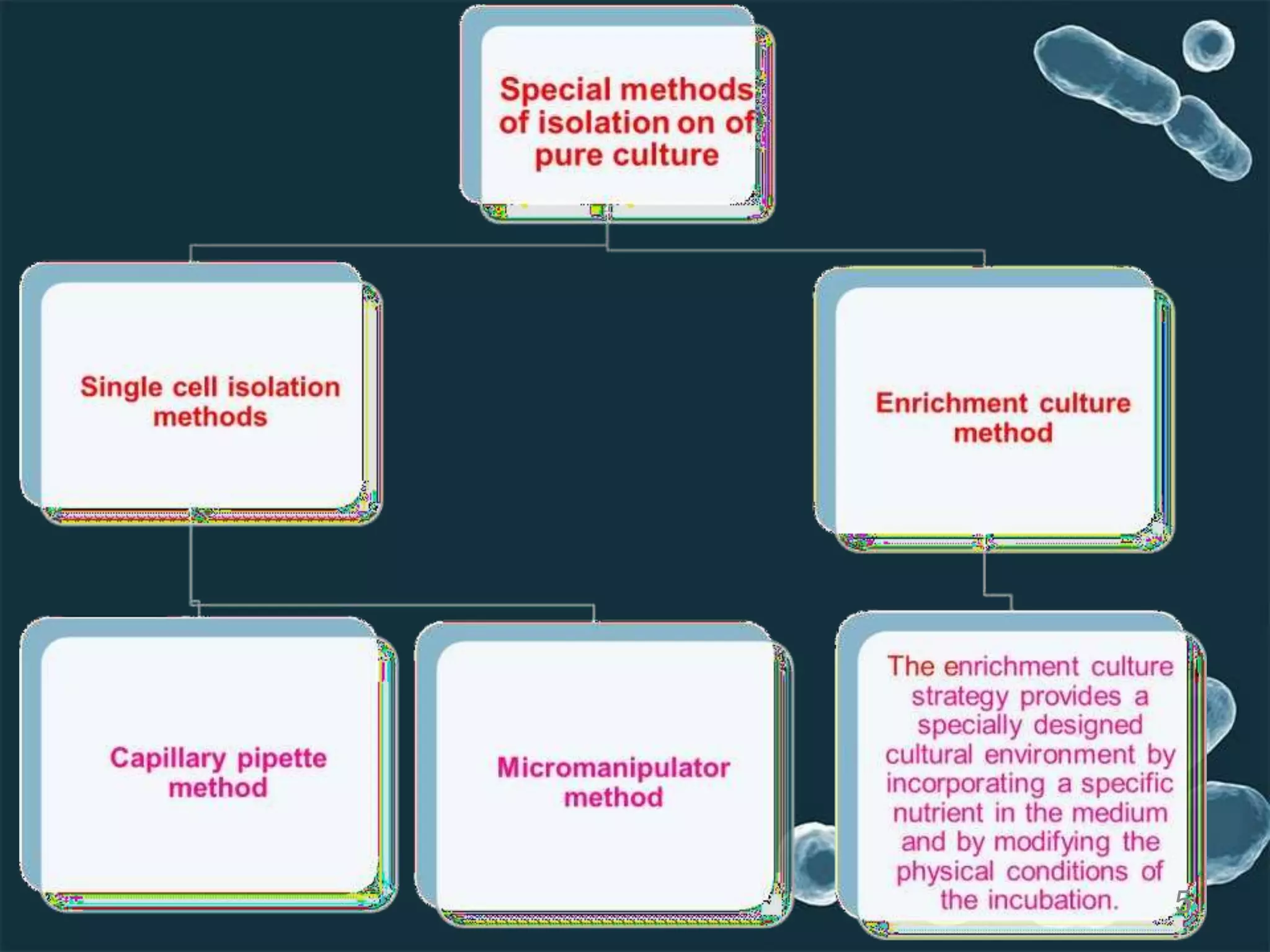 Special methods of isolation on of pure culture

Single cell isolation methods

Enrichment culture method

Capillary pipette method

Micromanipulator method

The enrichment culture strategy provides a specially designed cultural environment by incorporating a specific nutrient in the medium and by modifying the physical conditions of the incubation.

5